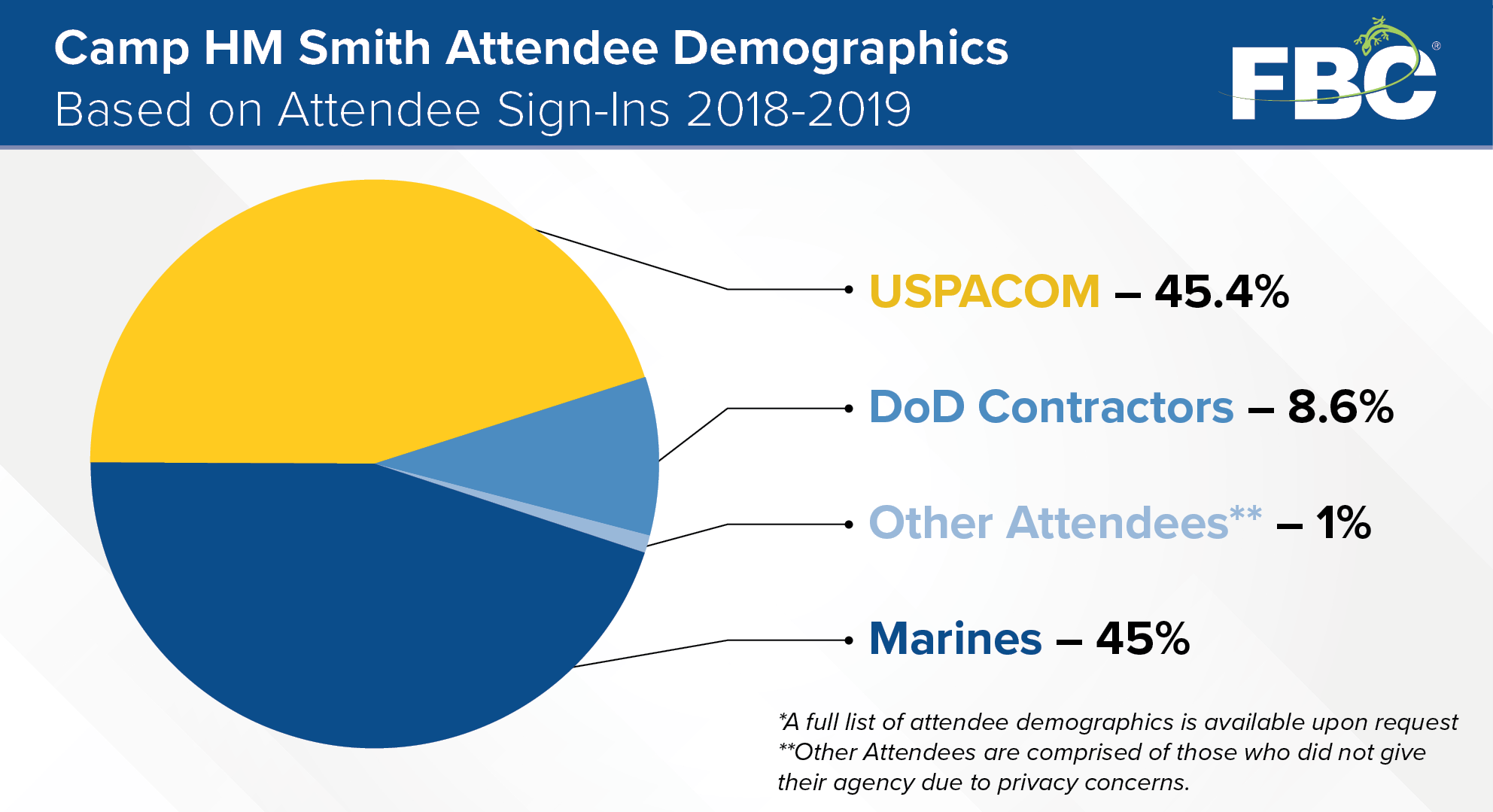 Camp HM Smith Attendee Demographics
Based on Attendee Sign-Ins 2018-2019

FBC®

USPACOM – 45.4%

DoD Contractors – 8.6%

Other Attendees** – 1%

Marines – 45%

*A full list of attendee demographics is available upon request
**Other Attendees are comprised of those who did not give their agency due to privacy concerns.